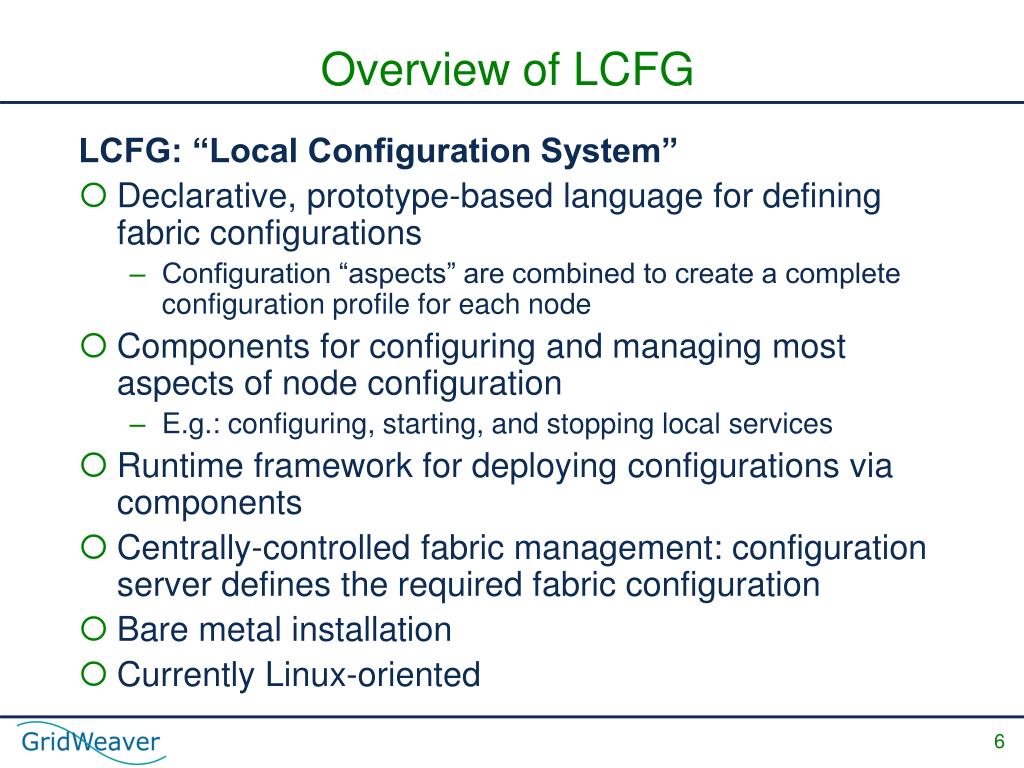 Overview of LCFG

LCFG: “Local Configuration System”

Declarative, prototype-based language for defining fabric configurations

– Configuration “aspects” are combined to create a complete configuration profile for each node

Components for configuring and managing most aspects of node configuration

– E.g.: configuring, starting, and stopping local services

Runtime framework for deploying configurations via components

Centrally-controlled fabric management: configuration server defines the required fabric configuration

Bare metal installation

Currently Linux-oriented

GridWeaver

6